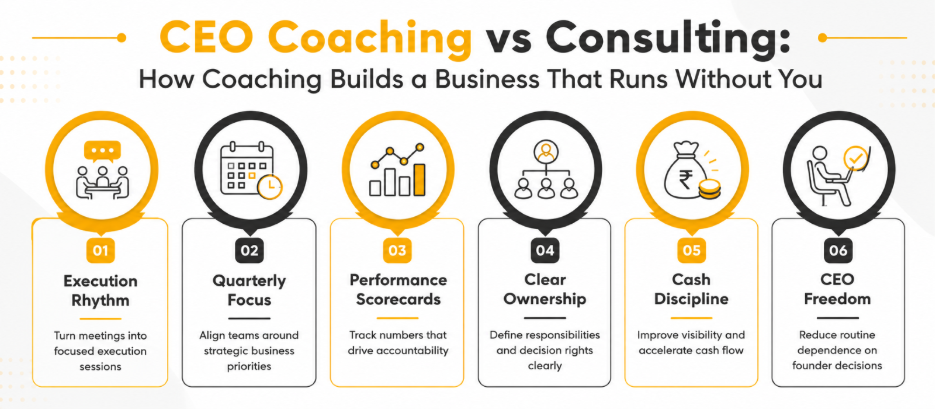 CEO Coaching vs Consulting:
How Coaching Builds a Business That Runs Without You

01
Execution Rhythm
Turn meetings into focused execution sessions

02
Quarterly Focus
Align teams around strategic business priorities

03
Performance Scorecards
Track numbers that drive accountability

04
Clear Ownership
Define responsibilities and decision rights clearly

05
Cash Discipline
Improve visibility and accelerate cash flow

06
CEO Freedom
Reduce routine dependence on founder decisions